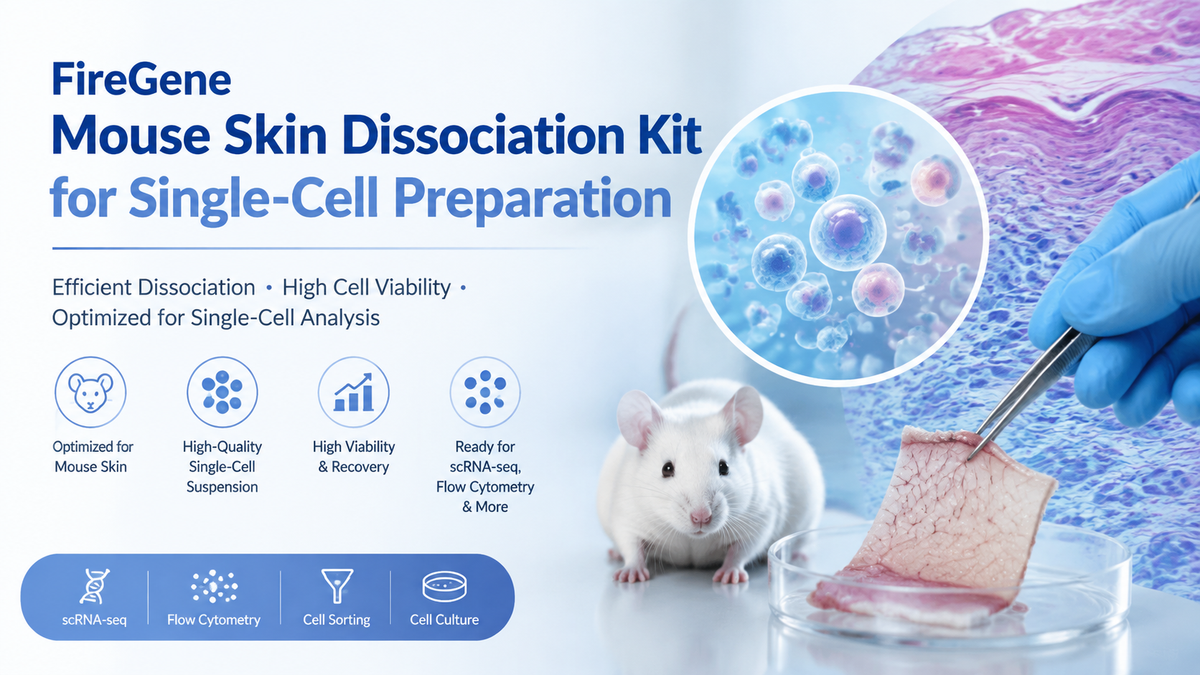 FireGene
Mouse Skin Dissociation Kit
for Single-Cell Preparation

Efficient Dissociation • High Cell Viability • Optimized for Single-Cell Analysis

Optimized for Mouse Skin

High-Quality Single-Cell Suspension

High Viability & Recovery

Ready for scRNA-seq, Flow Cytometry & More

scRNA-seq

Flow Cytometry

Cell Sorting

Cell Culture